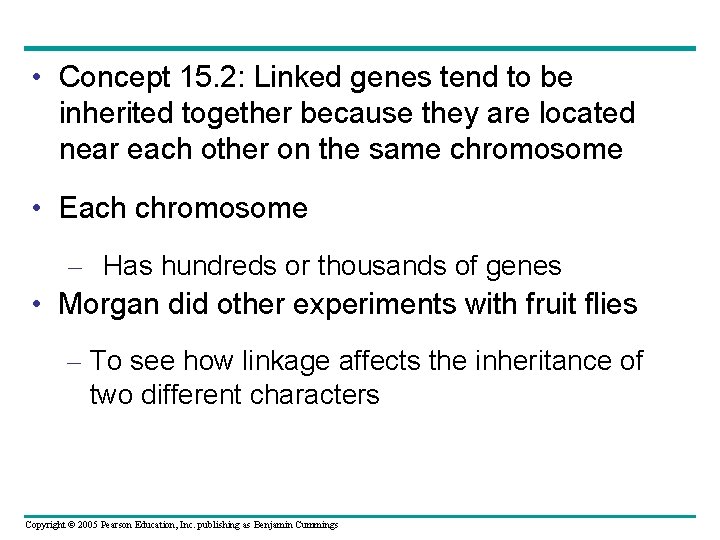 • Concept 15.2: Linked genes tend to be inherited together because they are located near each other on the same chromosome

• Each chromosome

– Has hundreds or thousands of genes

• Morgan did other experiments with fruit flies

– To see how linkage affects the inheritance of two different characters

Copyright © 2005 Pearson Education, Inc. publishing as Benjamin Cummings